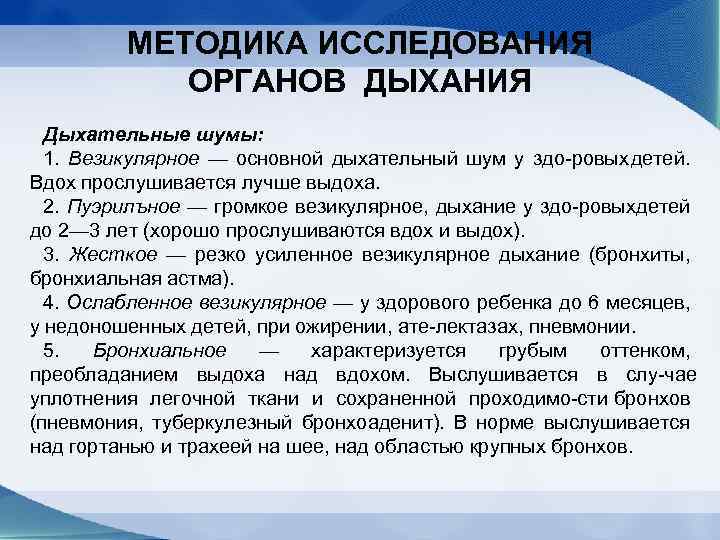 МЕТОДИКА ИССЛЕДОВАНИЯ ОРГАНОВ ДЫХАНИЯ

Дыхательные шумы:
1. Везикулярное — основной дыхательный шум у здо-ровыхдетей. Вдох прослушивается лучше выдоха.
2. Пуэрилъное — громкое везикулярное, дыхание у здо-ровыхдетей до 2—3 лет (хорошо прослушиваются вдох и выдох).
3. Жесткое — резко усиленное везикулярное дыхание (бронхиты, бронхиальная астма).
4. Ослабленное везикулярное — у здорового ребенка до 6 месяцев, у недоношенных детей, при ожирении, ате-лектазах, пневмонии.
5. Бронхиальное — характеризуется грубым оттенком, преобладанием выдоха над вдохом. Выслушивается в слу-чае уплотнения легочной ткани и сохраненной проходимо-сти бронхов (пневмония, туберкулезный бронхоаденит). В норме выслушивается над гортанью и трахеей на шее, над областью крупных бронхов.